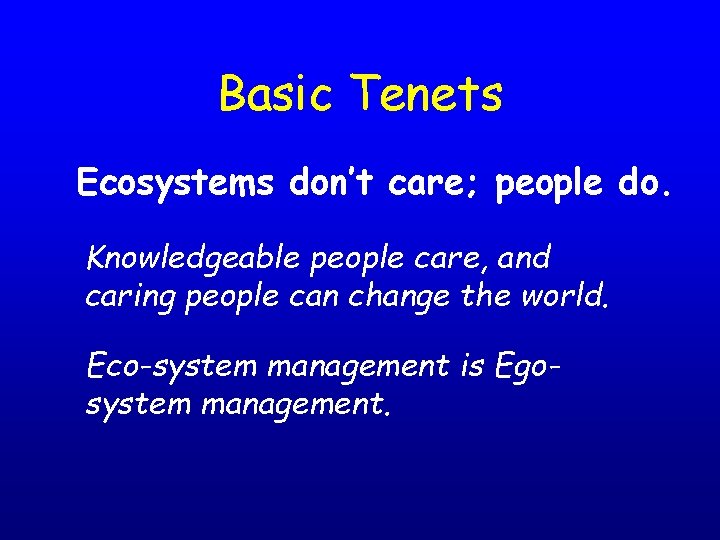 Basic Tenets

Ecosystems don't care; people do.

Knowledgeable people care, and caring people can change the world.

Eco-system management is Ego-system management.